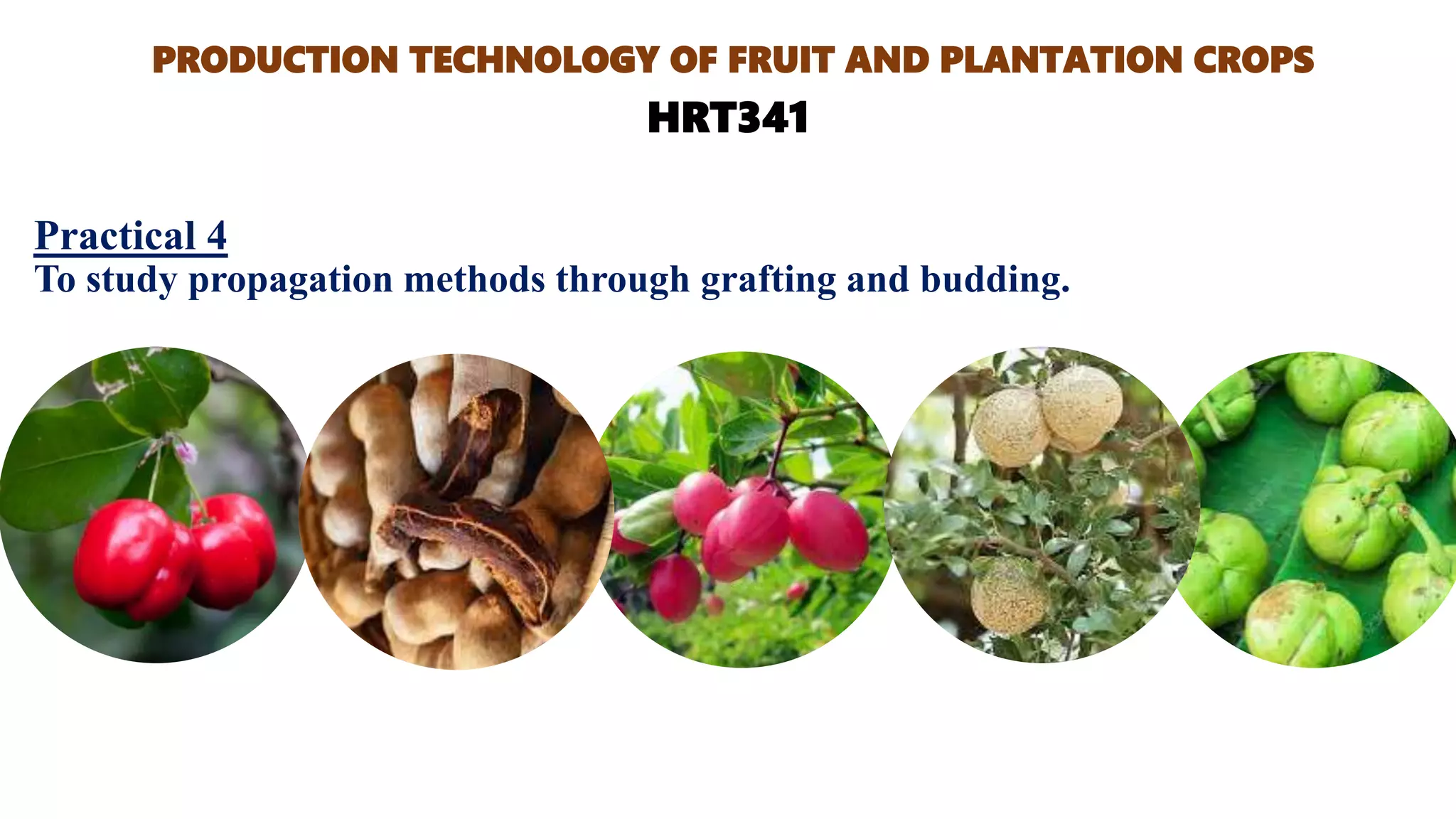 PRODUCTION TECHNOLOGY OF FRUIT AND PLANTATION CROPS
HRT341

Practical 4
To study propagation methods through grafting and budding.